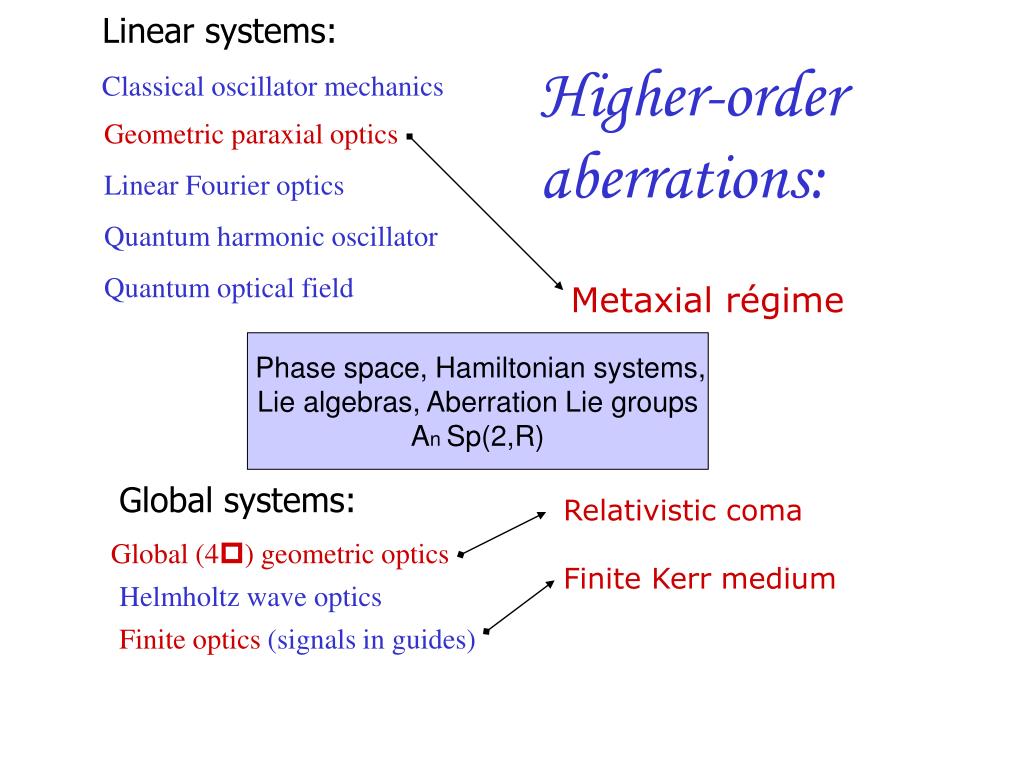 Linear systems:

Classical oscillator mechanics

Geometric paraxial optics

Linear Fourier optics

Quantum harmonic oscillator

Quantum optical field

Higher-order aberrations:

Metaxial régime

Phase space, Hamiltonian systems, Lie algebras, Aberration Lie groups $A_n$ Sp(2,R)

Global systems:

Global (4□) geometric optics

Helmholtz wave optics

Finite optics (signals in guides)

Relativistic coma

Finite Kerr medium